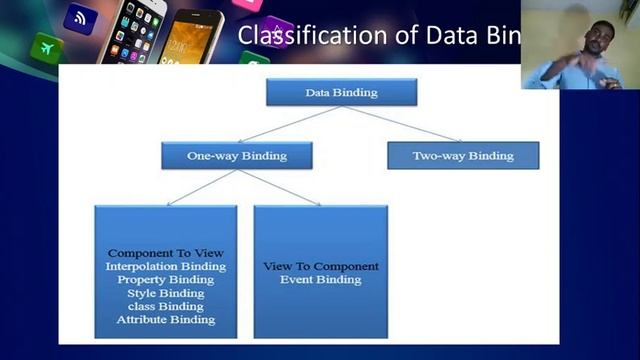 Classification of Data Bin

Data Binding

One-way Binding

Two-way Binding

Component To View
Interpolation Binding
Property Binding
Style Binding
class Binding
Attribute Binding

View To Component
Event Binding